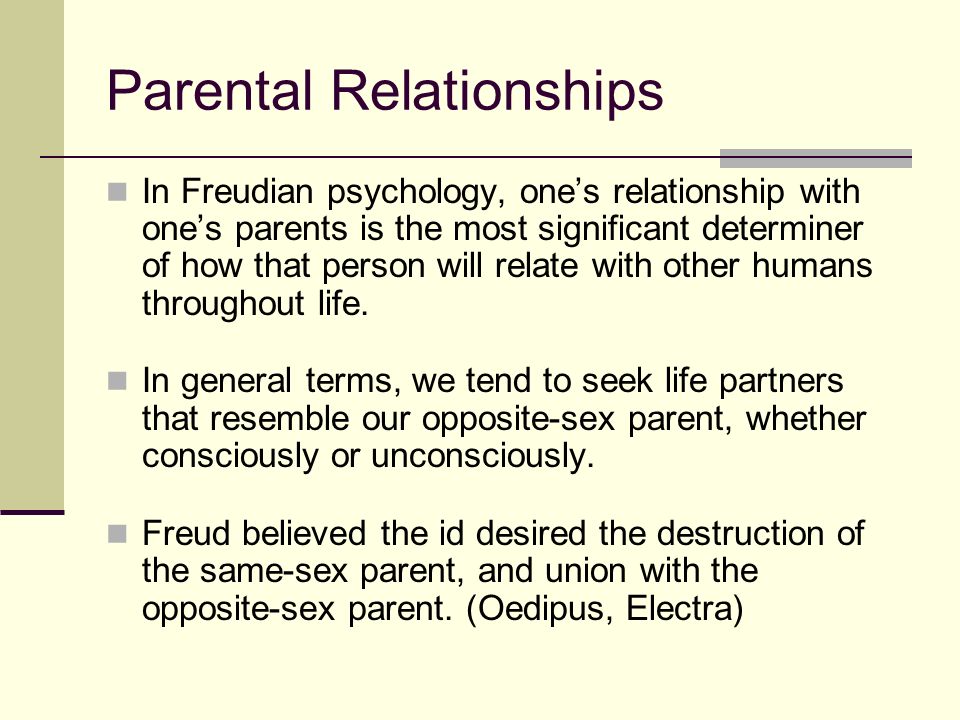 Parental Relationships

In Freudian psychology, one’s relationship with one’s parents is the most significant determiner of how that person will relate with other humans throughout life.

In general terms, we tend to seek life partners that resemble our opposite-sex parent, whether consciously or unconsciously.

Freud believed the id desired the destruction of the same-sex parent, and union with the opposite-sex parent. (Oedipus, Electra)